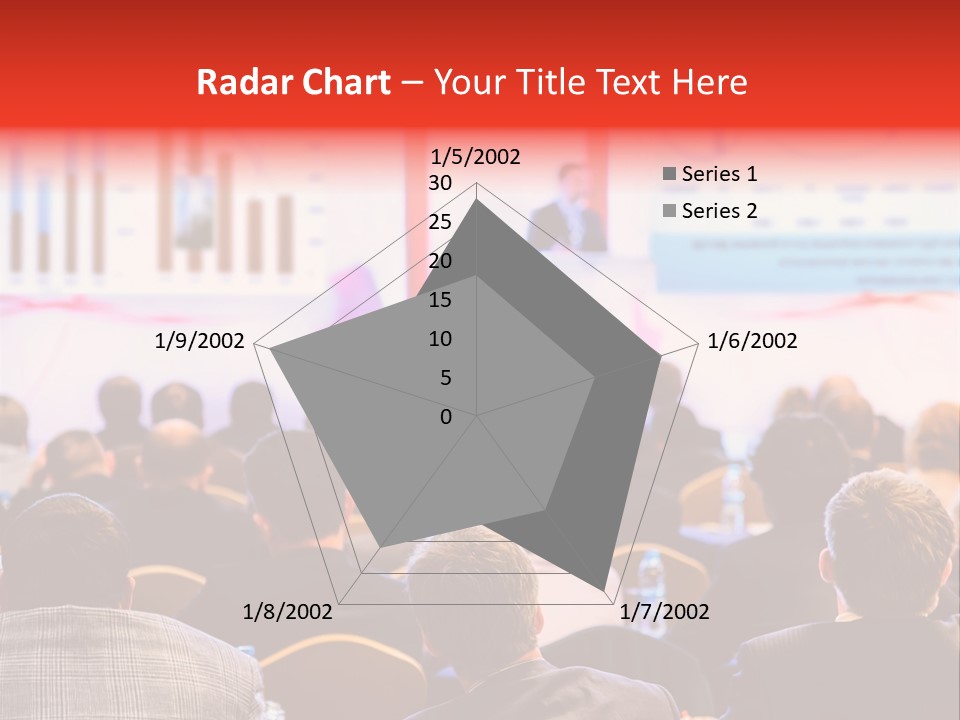 Radar Chart – Your Title Text Here

1/5/2002
30
25
20
15
10
5
0
1/6/2002
1/7/2002
1/8/2002
1/9/2002

Series 1
Series 2